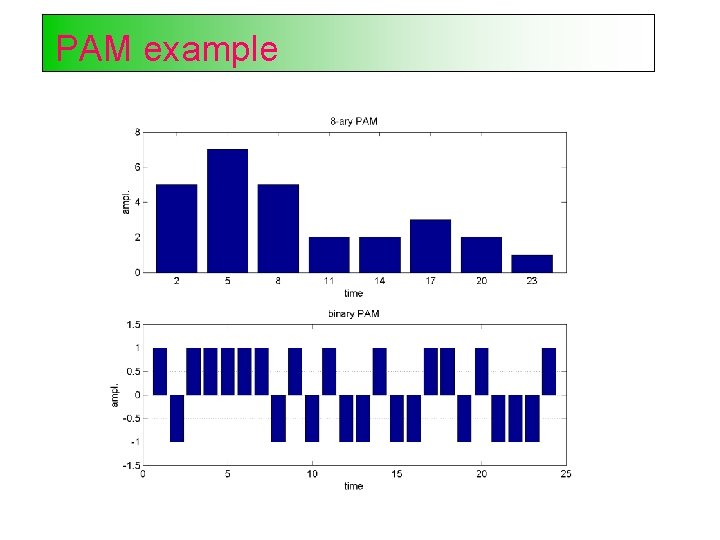 PAM example

8-ary PAM

8
6
4
2
0

ampl.

2 5 8 11 14 17 20 23

time

binary PAM

1.5
1
0.5
0
-0.5
-1
-1.5

ampl.

0 5 10 15 20 25

time